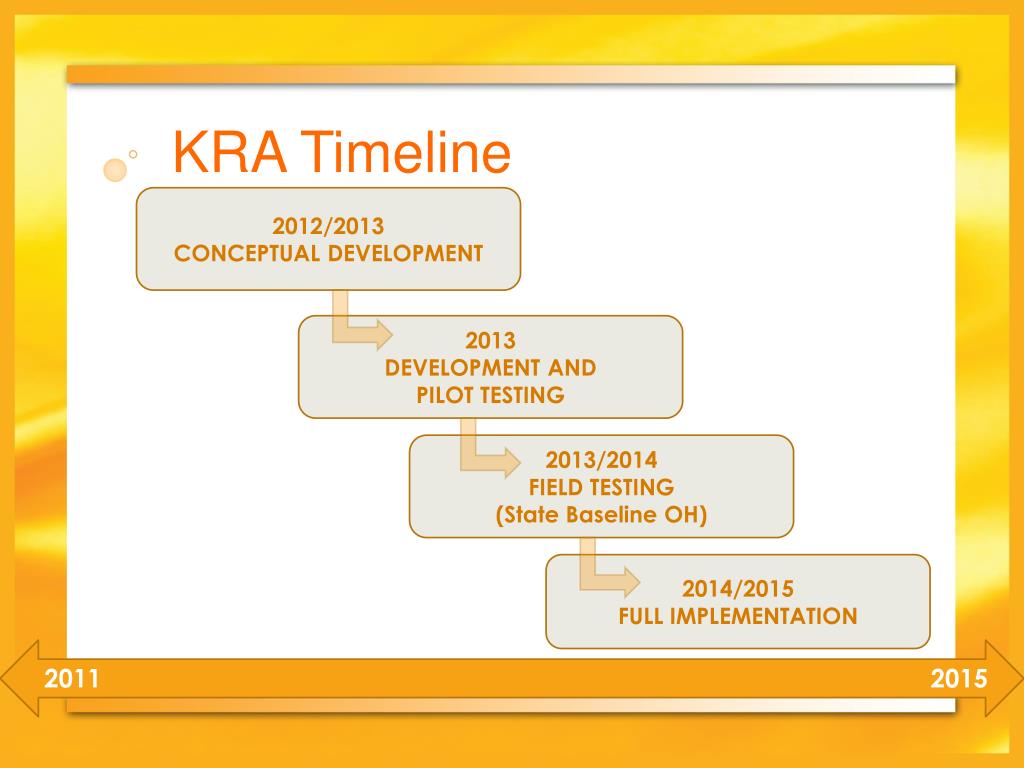 KRA Timeline

2012/2013
CONCEPTUAL DEVELOPMENT

2013
DEVELOPMENT AND
PILOT TESTING

2013/2014
FIELD TESTING
(State Baseline OH)

2014/2015
FULL IMPLEMENTATION

2011

2015